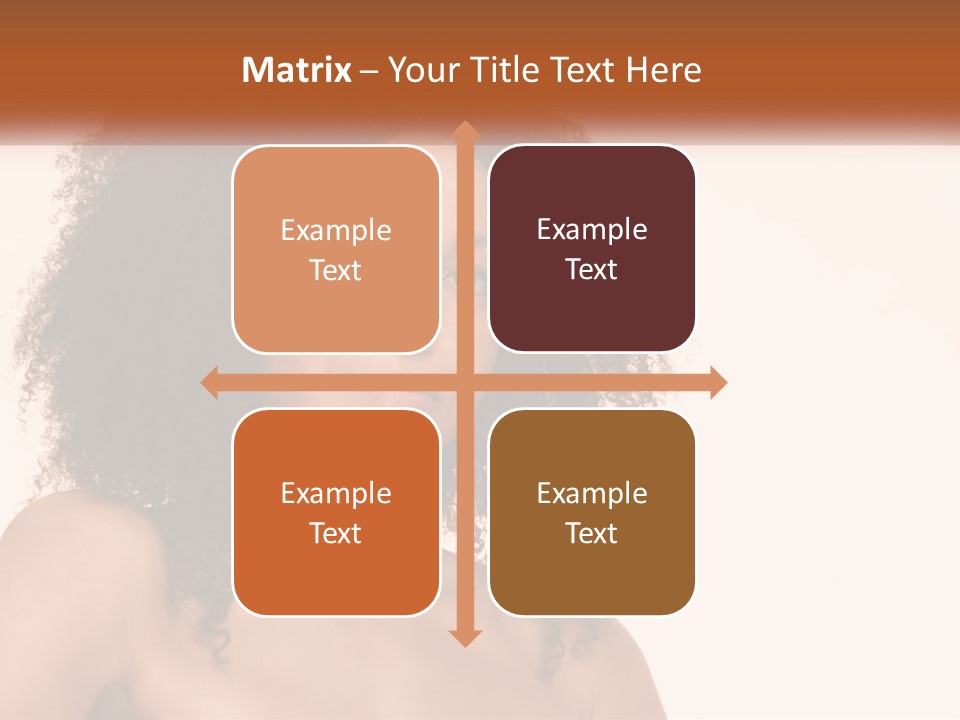 Matrix – Your Title Text Here

Example Text

Example Text

Example Text

Example Text